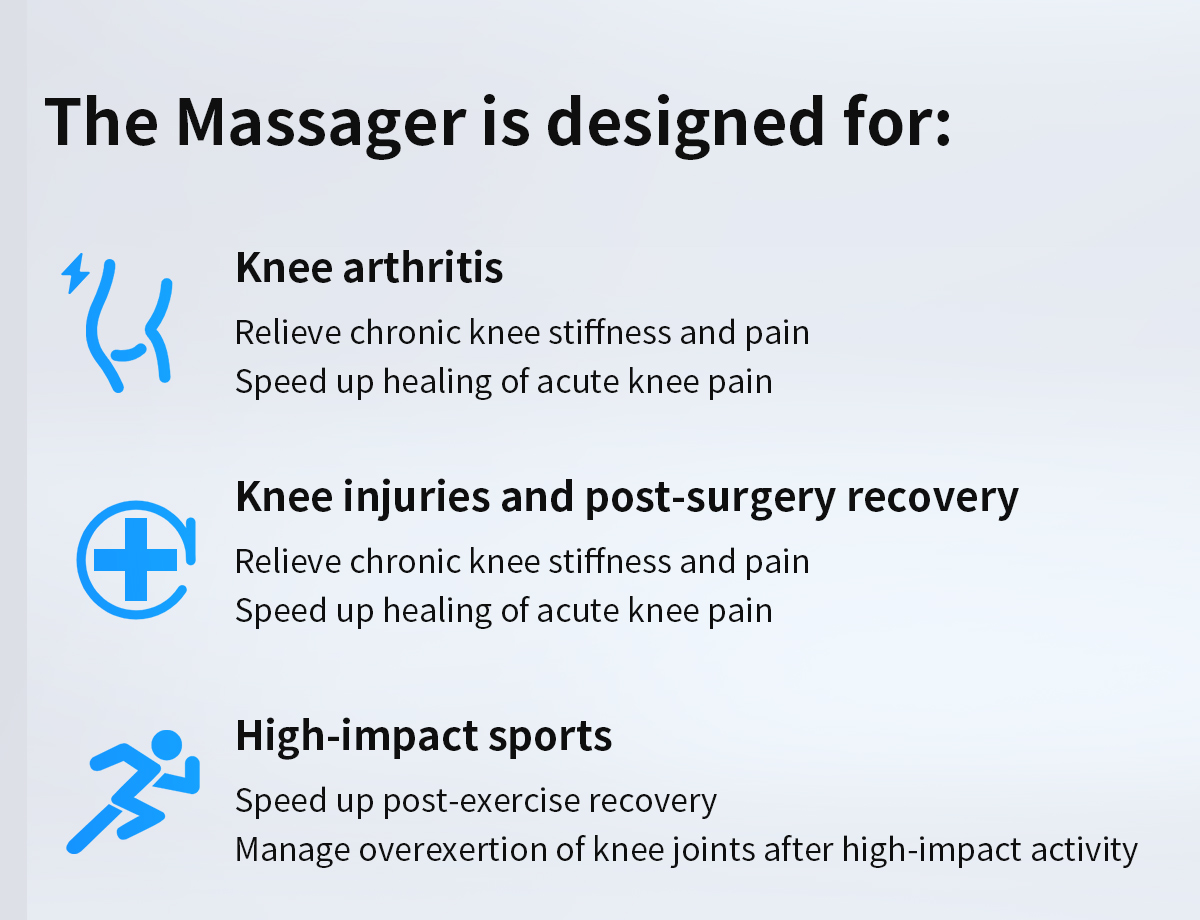 The Massager is designed for:

Knee arthritis

Relieve chronic knee stiffness and pain
Speed up healing of acute knee pain

Knee injuries and post-surgery recovery

Relieve chronic knee stiffness and pain
Speed up healing of acute knee pain

High-impact sports

Speed up post-exercise recovery
Manage overexertion of knee joints after high-impact activity